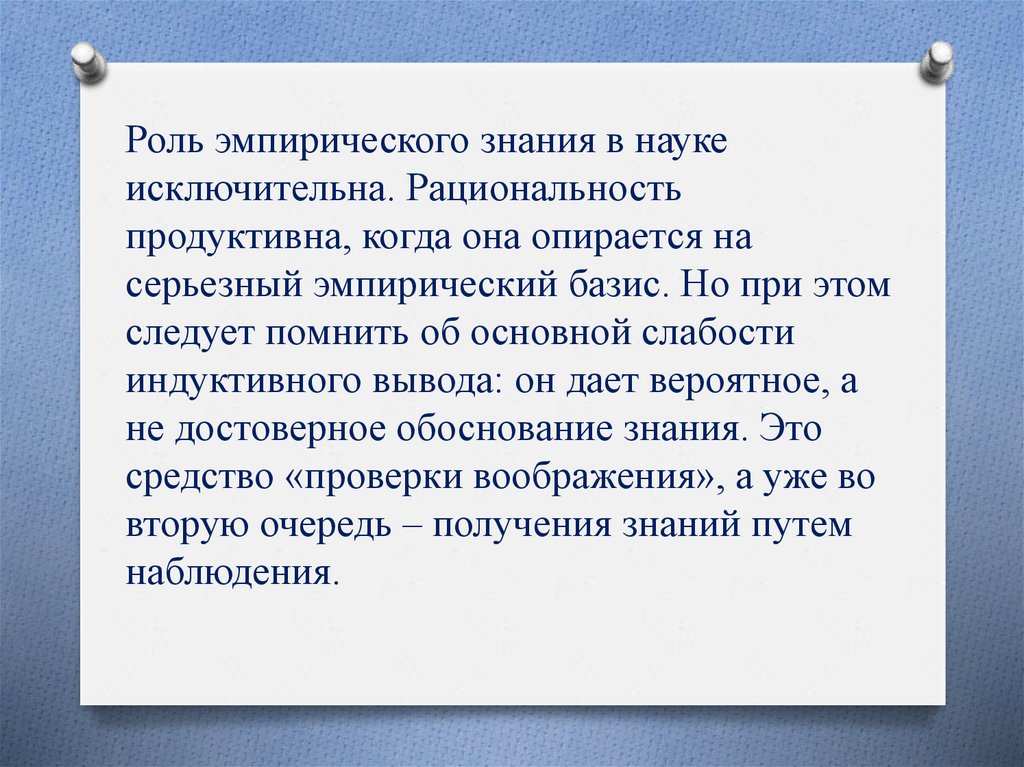 Роль эмпирического знания в науке исключительна. Рациональность продуктивна, когда она опирается на серьезный эмпирический базис. Но при этом следует помнить об основной слабости индуктивного вывода: он дает вероятное, а не достоверное обоснование знания. Это средство «проверки воображения», а уже во вторую очередь – получения знаний путем наблюдения.